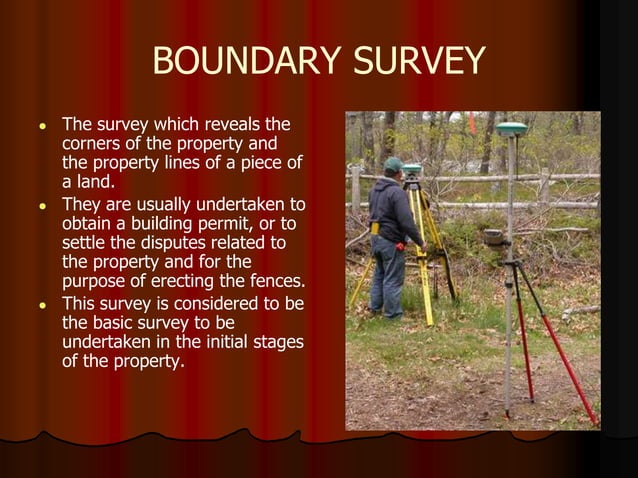 BOUNDARY SURVEY

- The survey which reveals the corners of the property and the property lines of a piece of a land.
- They are usually undertaken to obtain a building permit, or to settle the disputes related to the property and for the purpose of erecting the fences.
- This survey is considered to be the basic survey to be undertaken in the initial stages of the property.